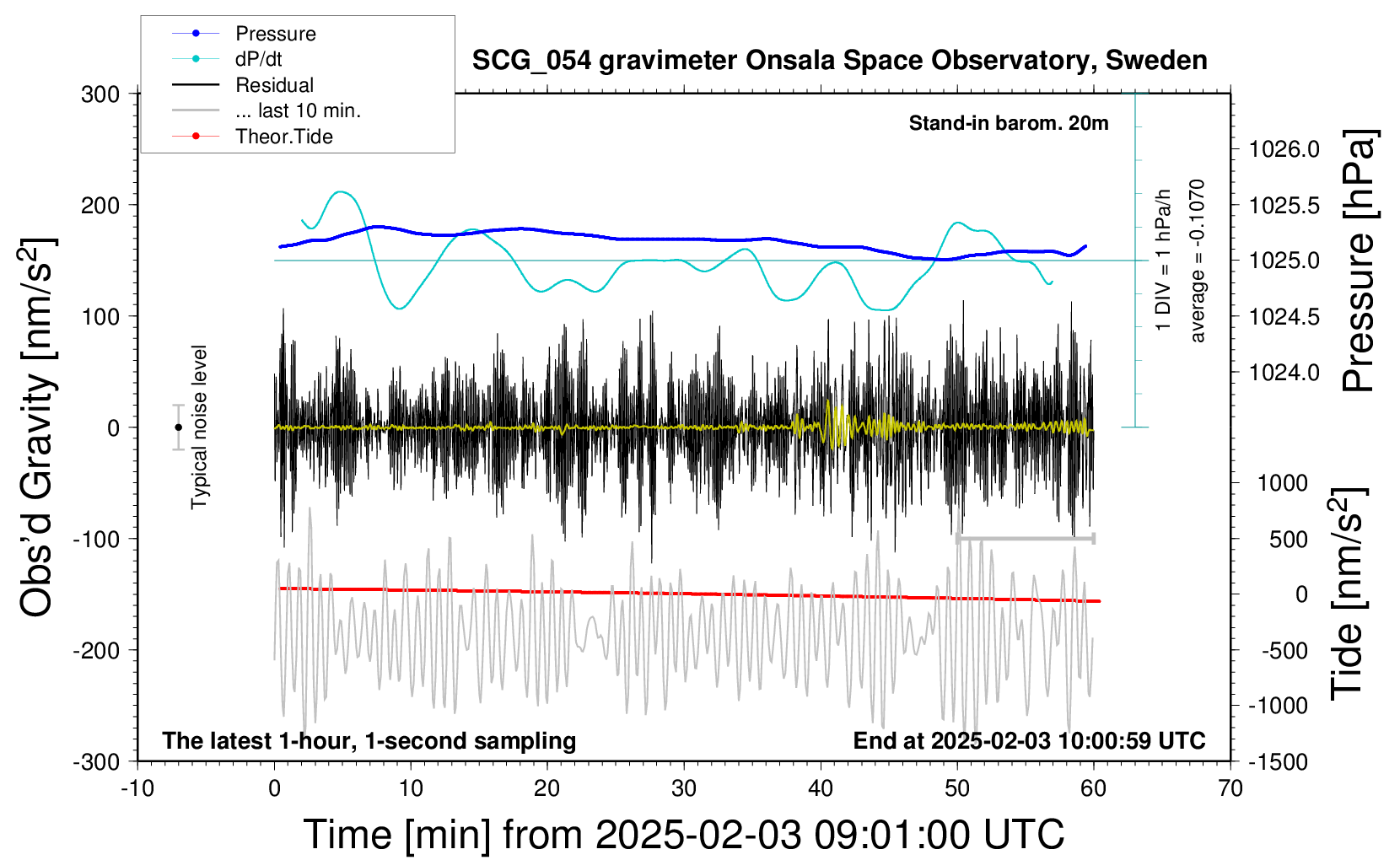 Pressure
dP/dt
Residual
... last 10 min.
Theor.Tide

SCG_054 gravimeter Onsala Space Observatory, Sweden

Stand-in barom. 20m

1 DIV = 1 hPa/h
average = -0.1070

Typical noise level

Obs'd Gravity [nm/s$^2$]

300
200
100
0
-100
-200
-300

1026.0
1025.5
1025.0
1024.5
1024.0

Pressure [hPa]

1000
500
0
-500
-1000
-1500

Tide [nm/s$^2$]

The latest 1-hour, 1-second sampling

End at 2025-02-03 10:00:59 UTC

-10
0
10
20
30
40
50
60
70

Time [min] from 2025-02-03 09:01:00 UTC